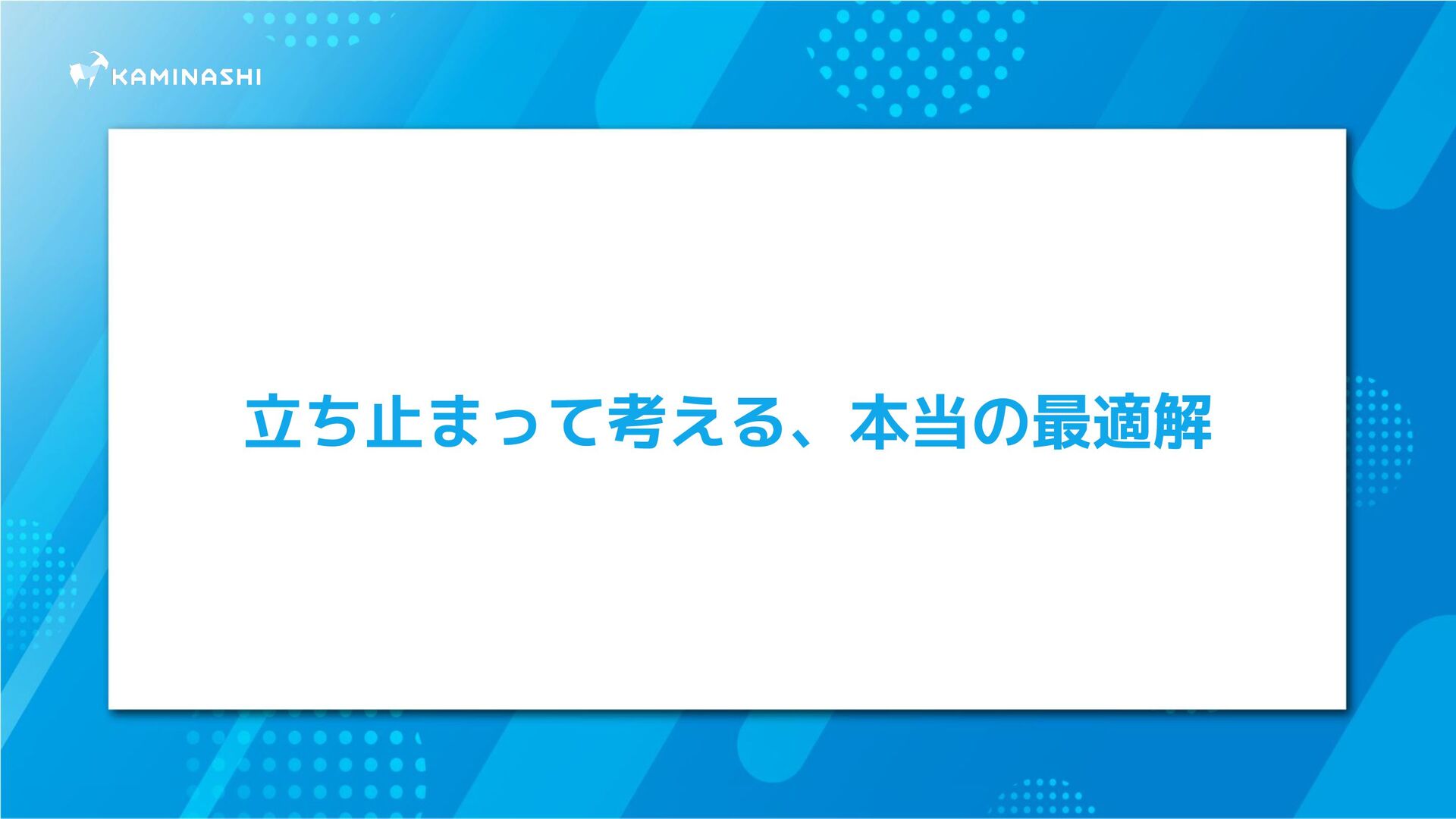 KAMINASHI

立ち止まって考える、本当の最適解